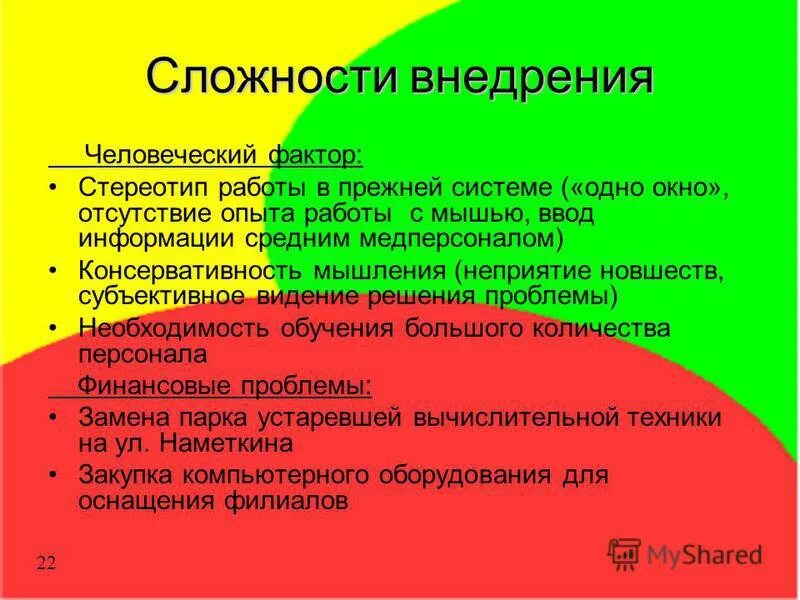 Сложности внедрения

Человеческий фактор:

• Стереотип работы в прежней системе («одно окно», отсутствие опыта работы с мышью, ввод информации средним медперсоналом)
• Консервативность мышления (неприятие новшеств, субъективное видение решения проблемы)
• Необходимость обучения большого количества персонала

Финансовые проблемы:

• Замена парка устаревшей вычислительной техники на ул. Наметкина
• Закупка компьютерного оборудования для оснащения филиалов

22

MyShared